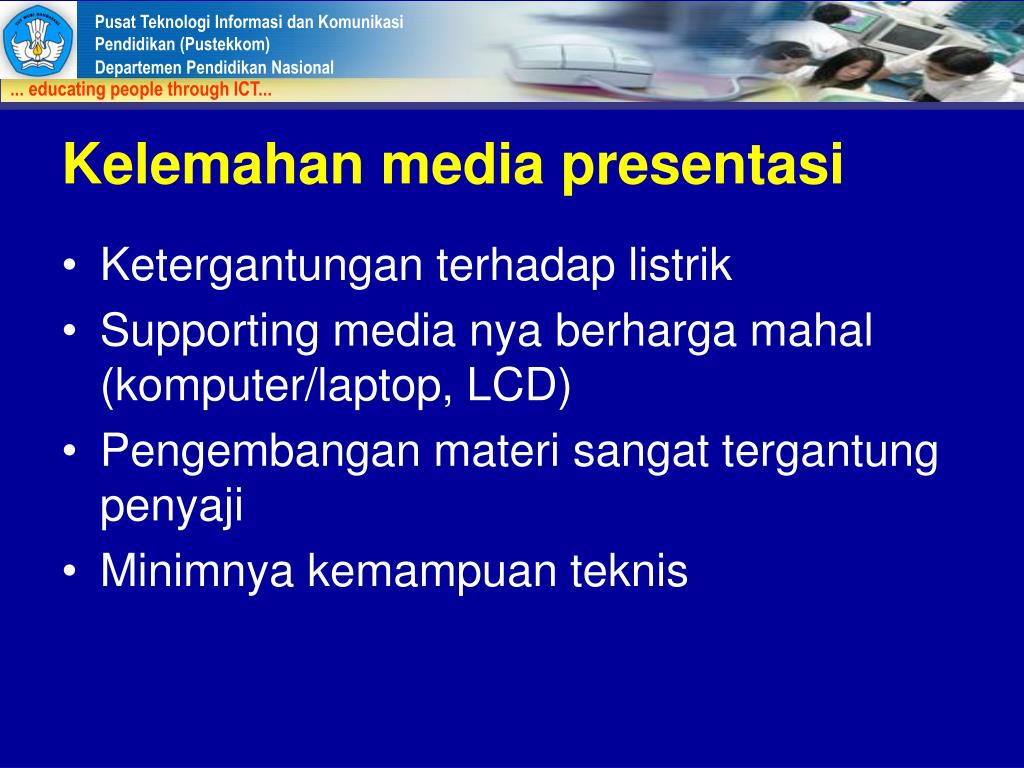 Pusat Teknologi Informasi dan Komunikasi
Pendidikan (Pustekkom)
Departemen Pendidikan Nasional

... educating people through ICT...

Kelemahan media presentasi

• Ketergantungan terhadap listrik
• Supporting media nya berharga mahal (komputer/laptop, LCD)
• Pengembangan materi sangat tergantung penyaji
• Minimnya kemampuan teknis